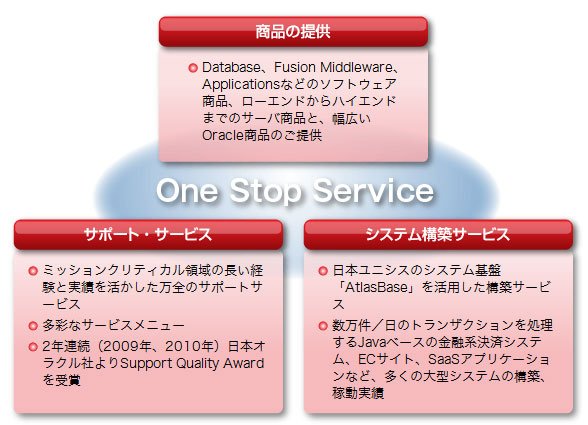 商品の提供

Database、Fusion Middleware、Applicationsなどのソフトウェア商品、ローエンドからハイエンドまでのサーバ商品と、幅広いOracle商品のご提供

One Stop Service

サポート・サービス

ミッションクリティカル領域の長い経験と実績を活かした万全のサポートサービス

多彩なサービスメニュー

2年連続（2009年、2010年）日本オラクル社よりSupport Quality Awardを受賞

システム構築サービス

日本ユニシスのシステム基盤「AtlasBase」を活用した構築サービス

数万件／日のトランザクションを処理するJavaベースの金融系決済システム、ECサイト、SaaSアプリケーションなど、多くの大型システムの構築、稼動実績